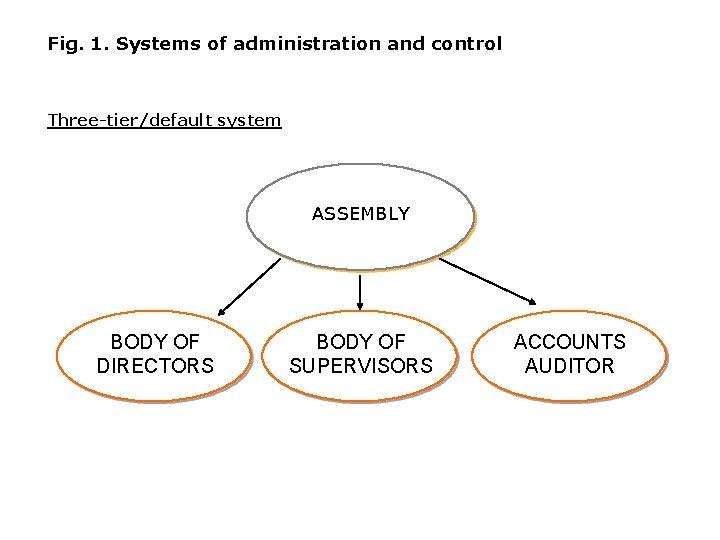 Fig. 1. Systems of administration and control

Three-tier/default system

ASSEMBLY

BODY OF DIRECTORS

BODY OF SUPERVISORS

ACCOUNTS AUDITOR